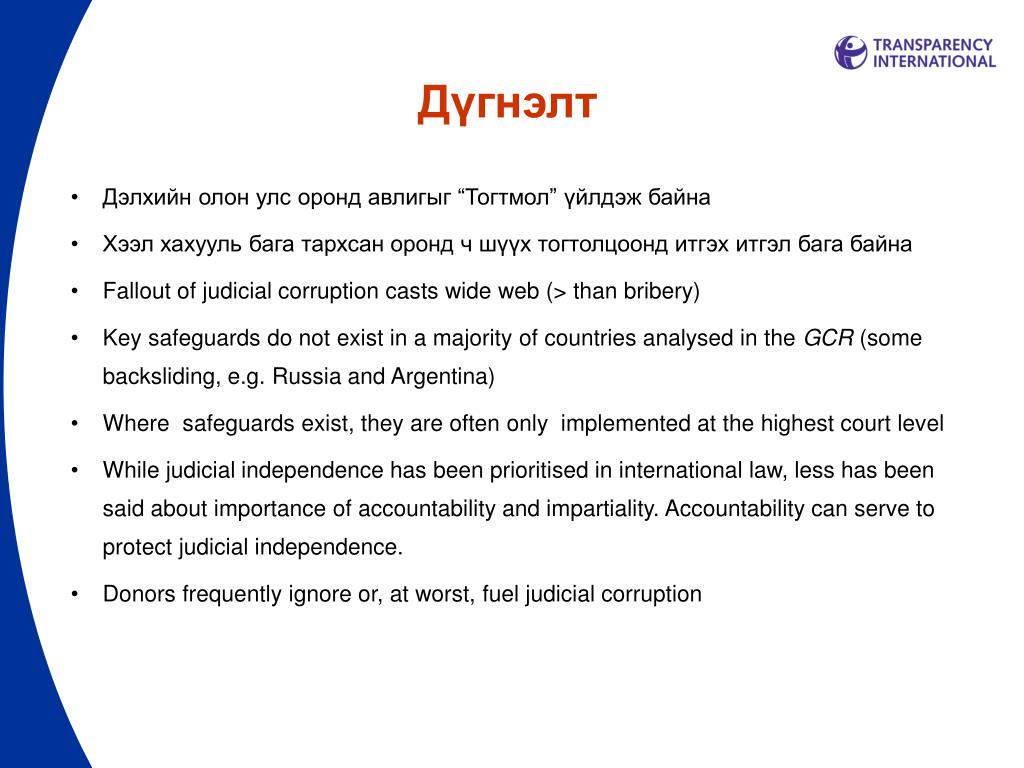 TRANSPARENCY INTERNATIONAL

Дүгнэлт

• Дэлхийн олон улс оронд авлигыг “Тогтмол” үйлдэж байна

• Хээл хахууль бага тархсан оронд ч шүүх тогтолцоонд итгэх итгэл бага байна

• Fallout of judicial corruption casts wide web (> than bribery)

• Key safeguards do not exist in a majority of countries analysed in the GCR (some backsliding, e.g. Russia and Argentina)

• Where safeguards exist, they are often only implemented at the highest court level

• While judicial independence has been prioritised in international law, less has been said about importance of accountability and impartiality. Accountability can serve to protect judicial independence.

• Donors frequently ignore or, at worst, fuel judicial corruption